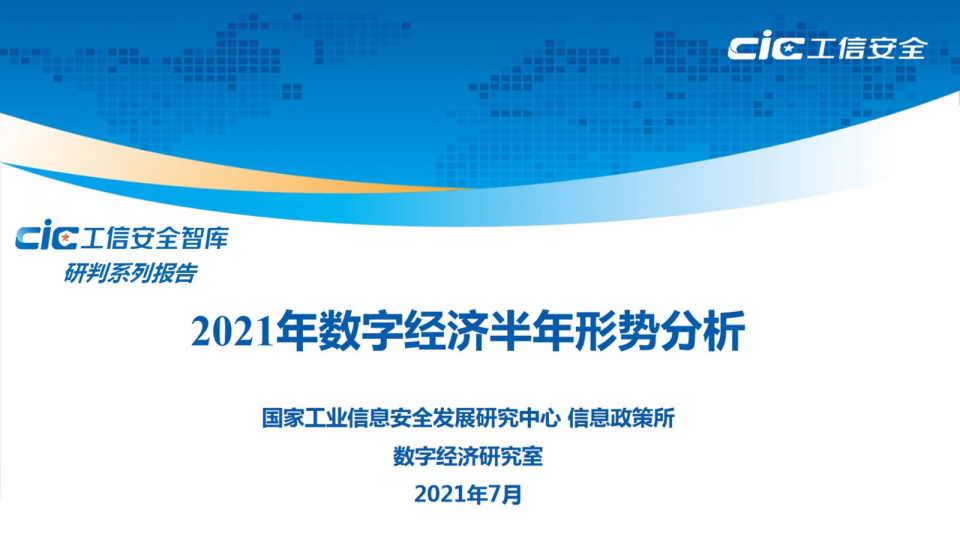 CIC 工信安全

CIC 工信安全智库
研判系列报告

2021年数字经济半年形势分析

国家工业信息安全发展研究中心 信息政策所
数字经济研究室
2021年7月